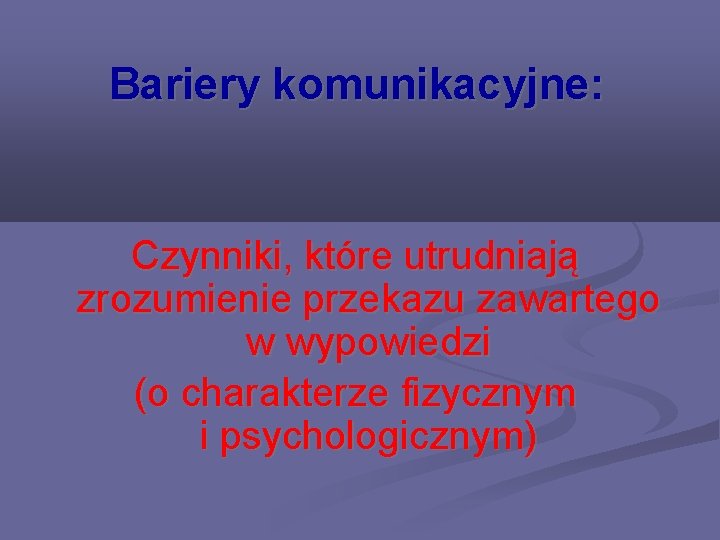 Bariery komunikacyjne:

Czynniki, które utrudniają zrozumienie przekazu zawartego w wypowiedzi (o charakterze fizycznym i psychologicznym)